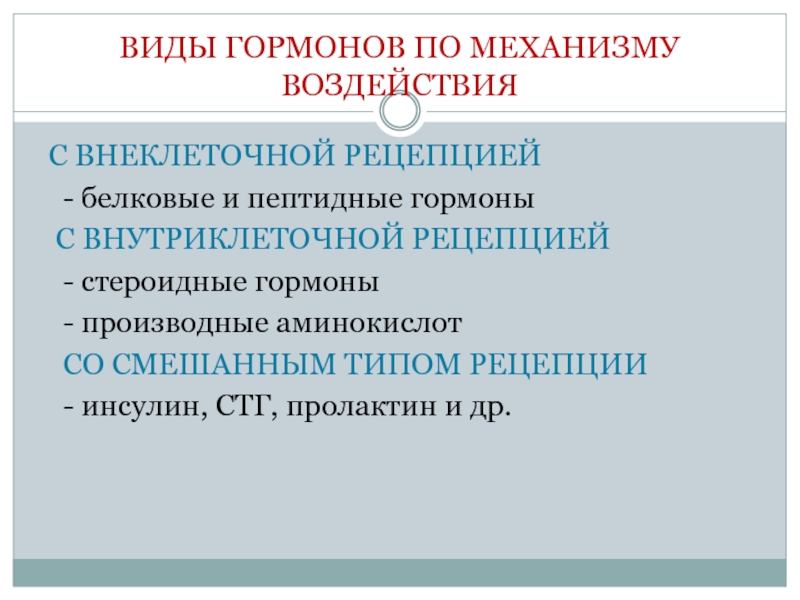 ВИДЫ ГОРМОНОВ ПО МЕХАНИЗМУ ВОЗДЕЙСТВИЯ

С ВНЕКЛЕТОЧНОЙ РЕЦЕПЦИЕЙ

- белковые и пептидные гормоны

С ВНУТРИКЛЕТОЧНОЙ РЕЦЕПЦИЕЙ

- стероидные гормоны

- производные аминокислот

СО СМЕШАННЫМ ТИПОМ РЕЦЕПЦИИ

- инсулин, СТГ, пролактин и др.